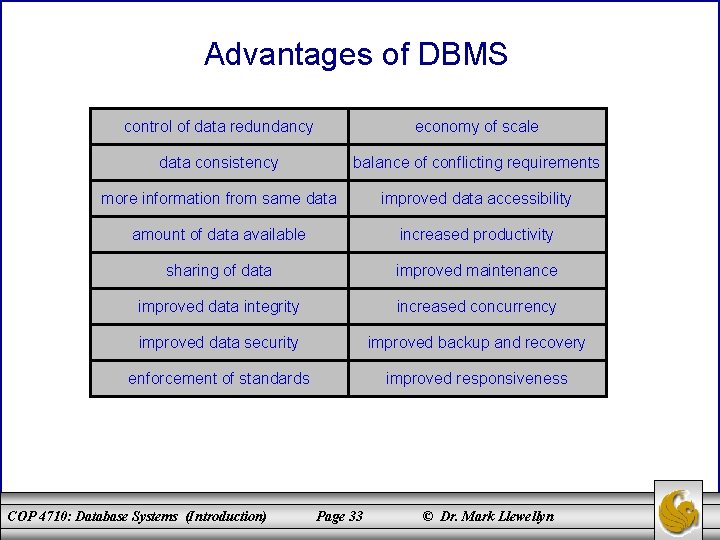 Advantages of DBMS

| control of data redundancy | economy of scale |
|---|---|
| data consistency | balance of conflicting requirements |
| more information from same data | improved data accessibility |
| amount of data available | increased productivity |
| sharing of data | improved maintenance |
| improved data integrity | increased concurrency |
| improved data security | improved backup and recovery |
| enforcement of standards | improved responsiveness |

COP 4710: Database Systems (Introduction) Page 33 © Dr. Mark Llewellyn